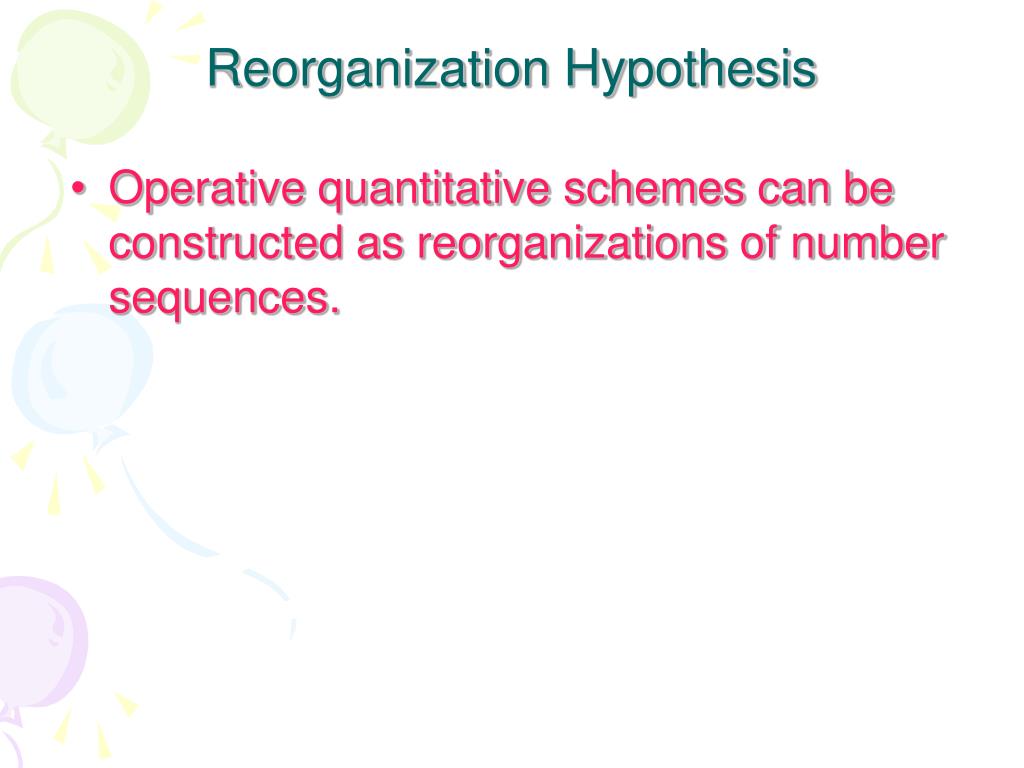 Reorganization Hypothesis

• Operative quantitative schemes can be constructed as reorganizations of number sequences.